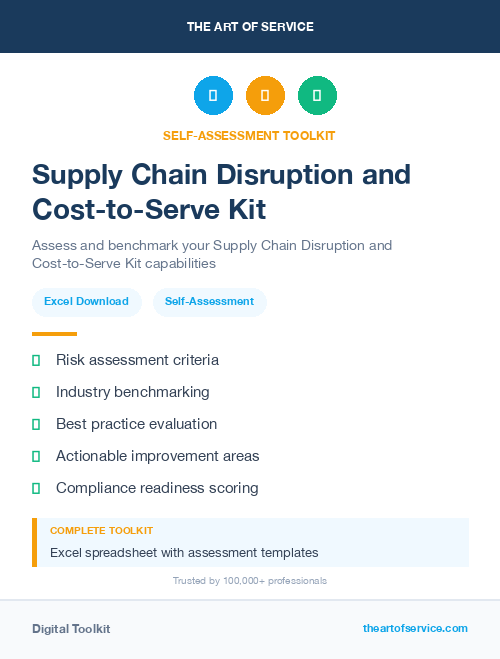 THE ART OF SERVICE

SELF-ASSESSMENT TOOLKIT

Supply Chain Disruption and Cost-to-Serve Kit

Assess and benchmark your Supply Chain Disruption and Cost-to-Serve Kit capabilities

Excel Download

Self-Assessment

Risk assessment criteria

Industry benchmarking

Best practice evaluation

Actionable improvement areas

Compliance readiness scoring

COMPLETE TOOLKIT

Excel spreadsheet with assessment templates

Trusted by 100,000+ professionals

Digital Toolkit

theartofservice.com